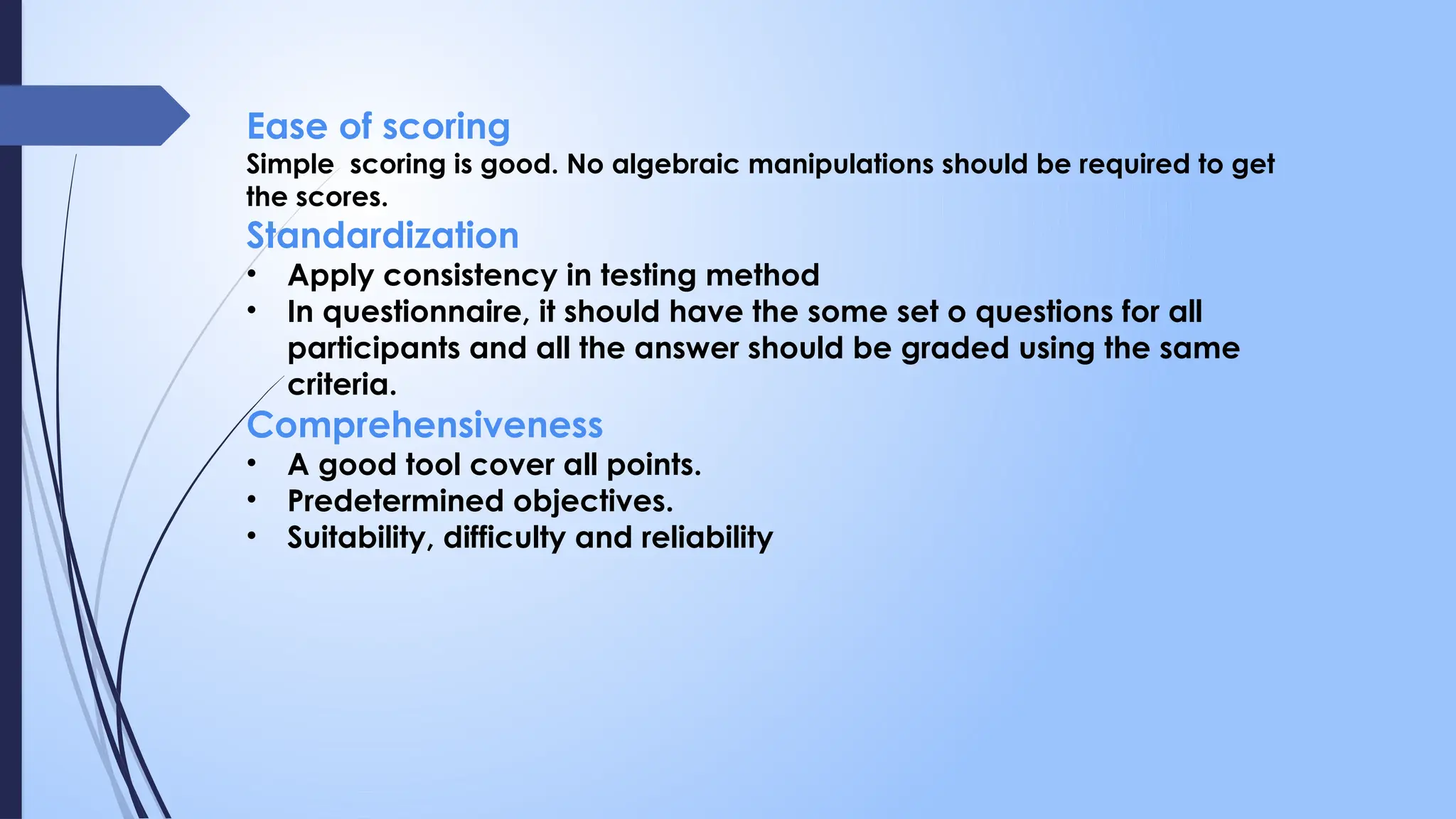 Ease of scoring
Simple  scoring is good. No algebraic manipulations should be required to get the scores.
Standardization
• Apply consistency in testing method
• In questionnaire, it should have the some set o questions for all participants and all the answer should be graded using the same criteria.
Comprehensiveness
• A good tool cover all points.
• Predetermined objectives.
• Suitability, difficulty and reliability